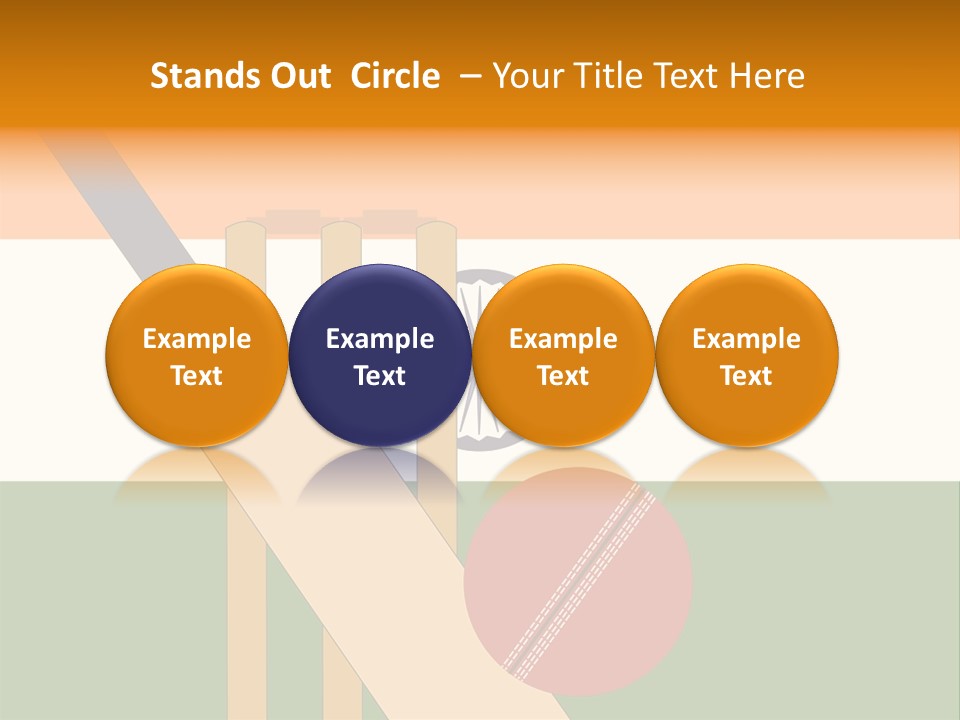 Stands Out Circle – Your Title Text Here

Example Text

Example Text

Example Text

Example Text